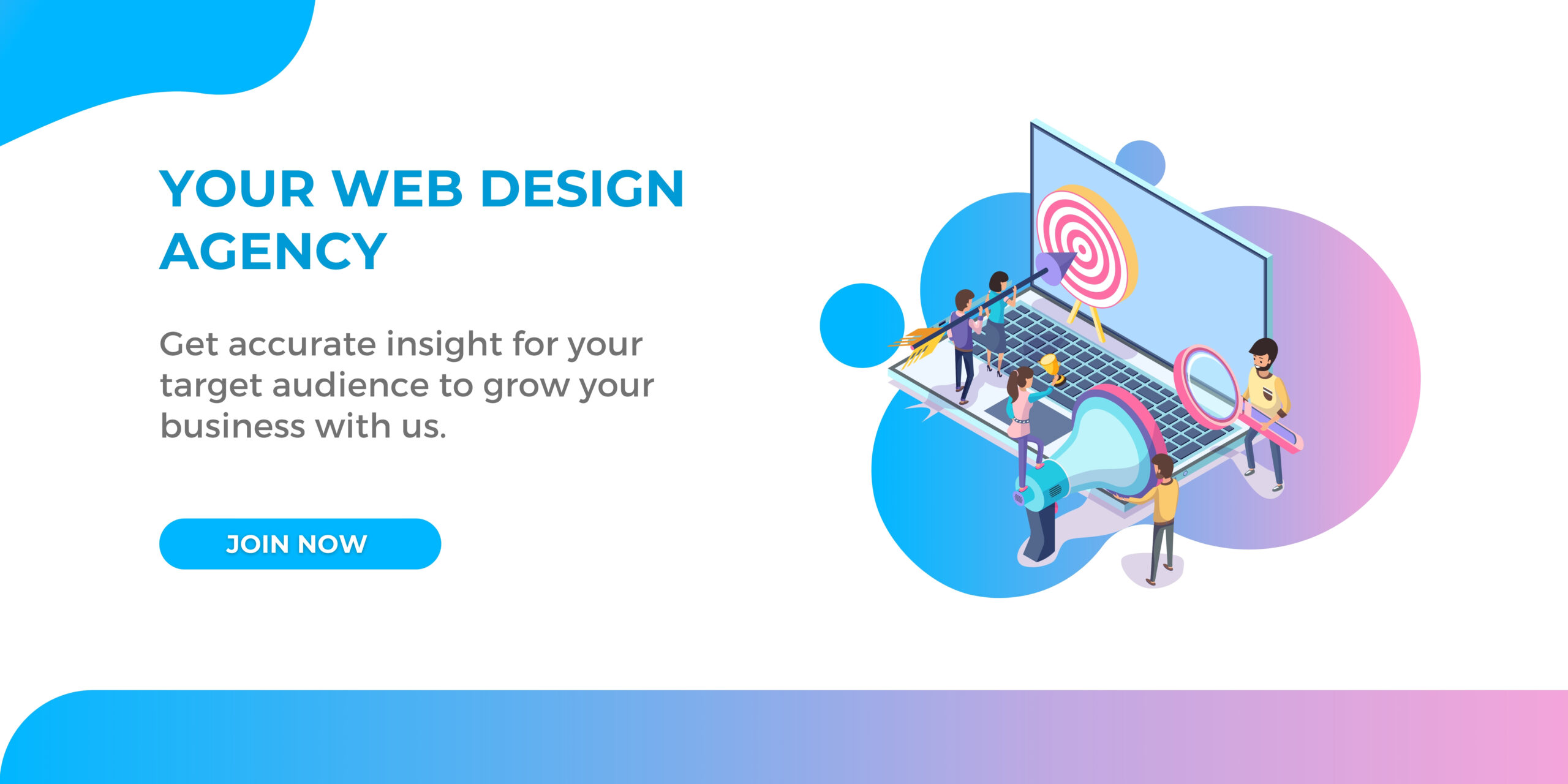 YOUR WEB DESIGN AGENCY

Get accurate insight for your target audience to grow your business with us.

JOIN NOW